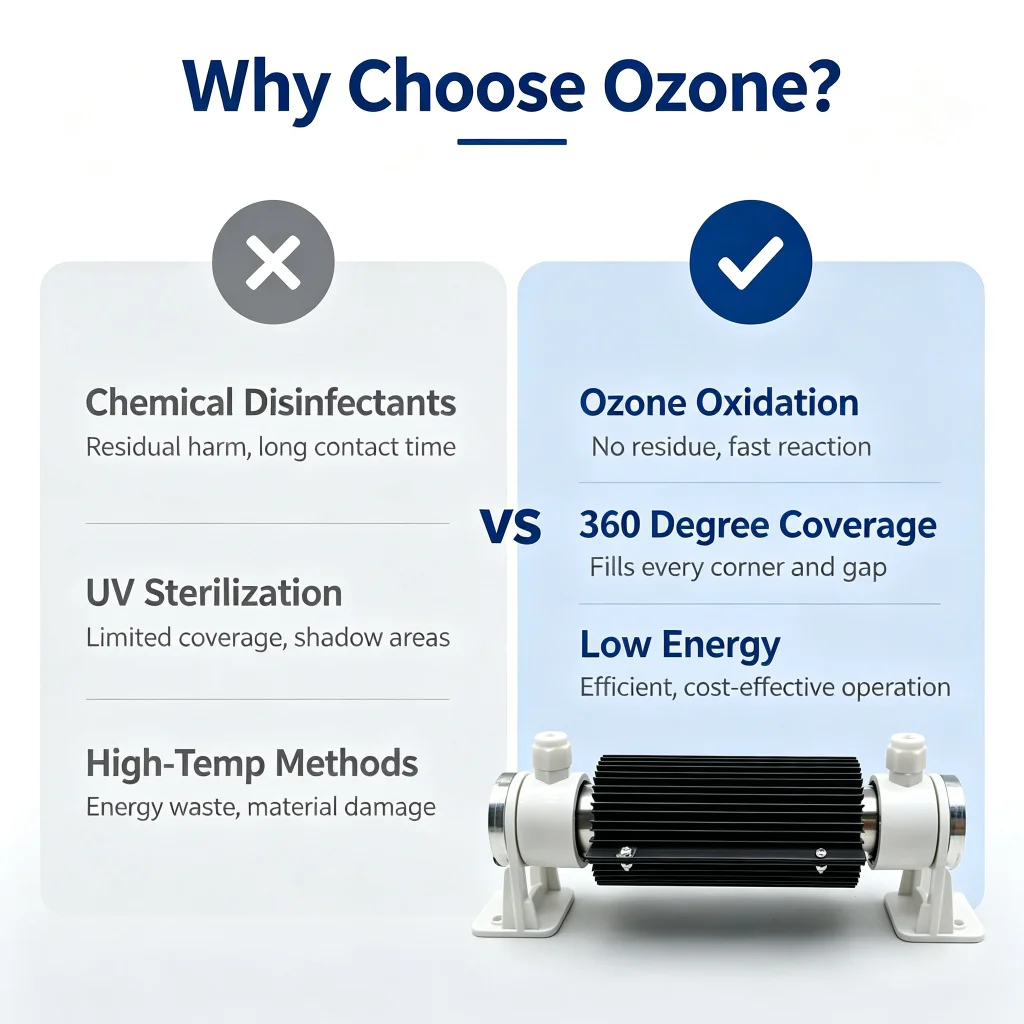 Why Choose Ozone?

Chemical Disinfectants
Residual harm, long contact time

UV Sterilization
Limited coverage, shadow areas

High-Temp Methods
Energy waste, material damage

VS

Ozone Oxidation
No residue, fast reaction

360 Degree Coverage
Fills every corner and gap

Low Energy
Efficient, cost-effective operation